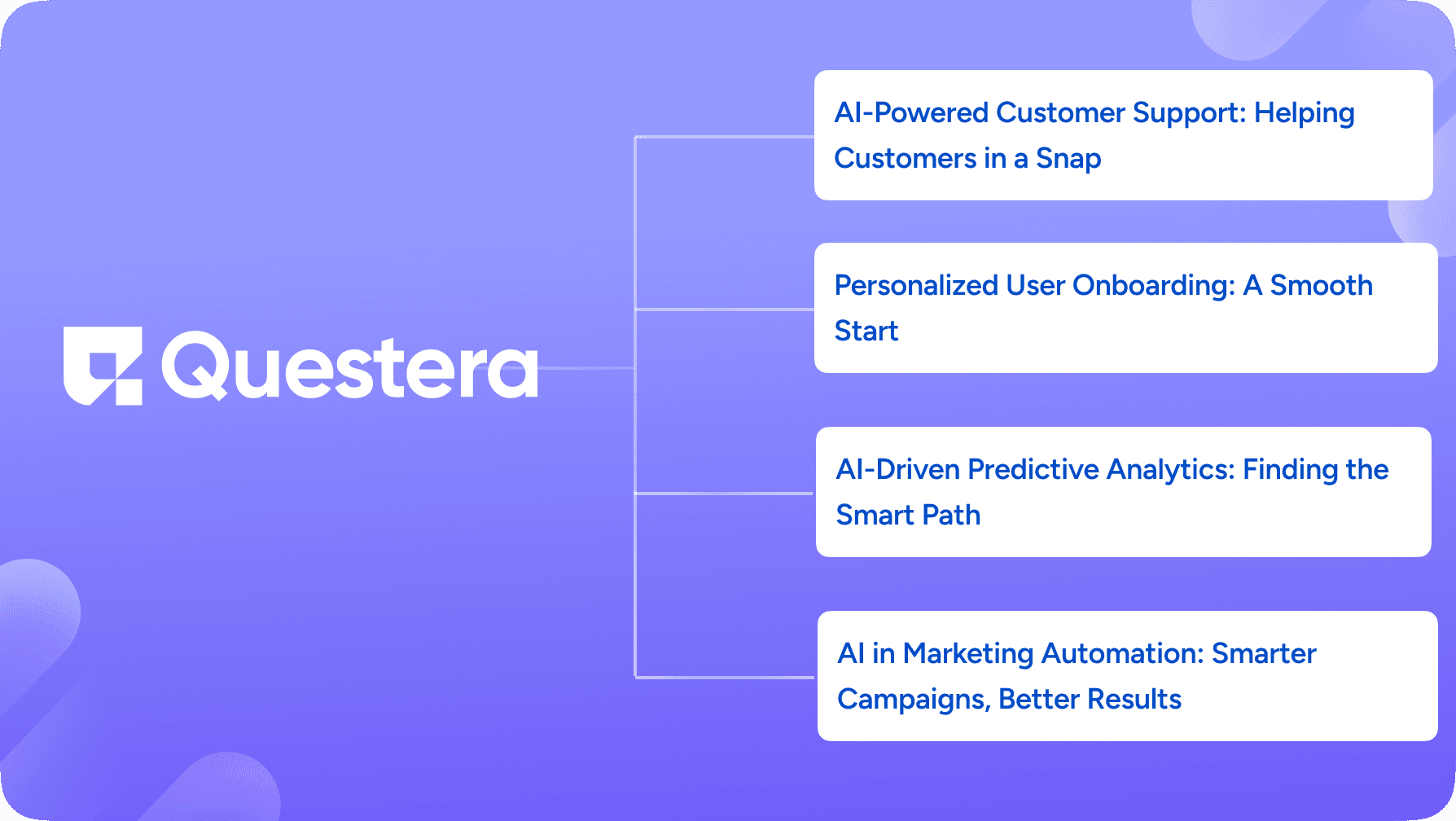 Questera

AI-Powered Customer Support: Helping Customers in a Snap

Personalized User Onboarding: A Smooth Start

AI-Driven Predictive Analytics: Finding the Smart Path

AI in Marketing Automation: Smarter Campaigns, Better Results